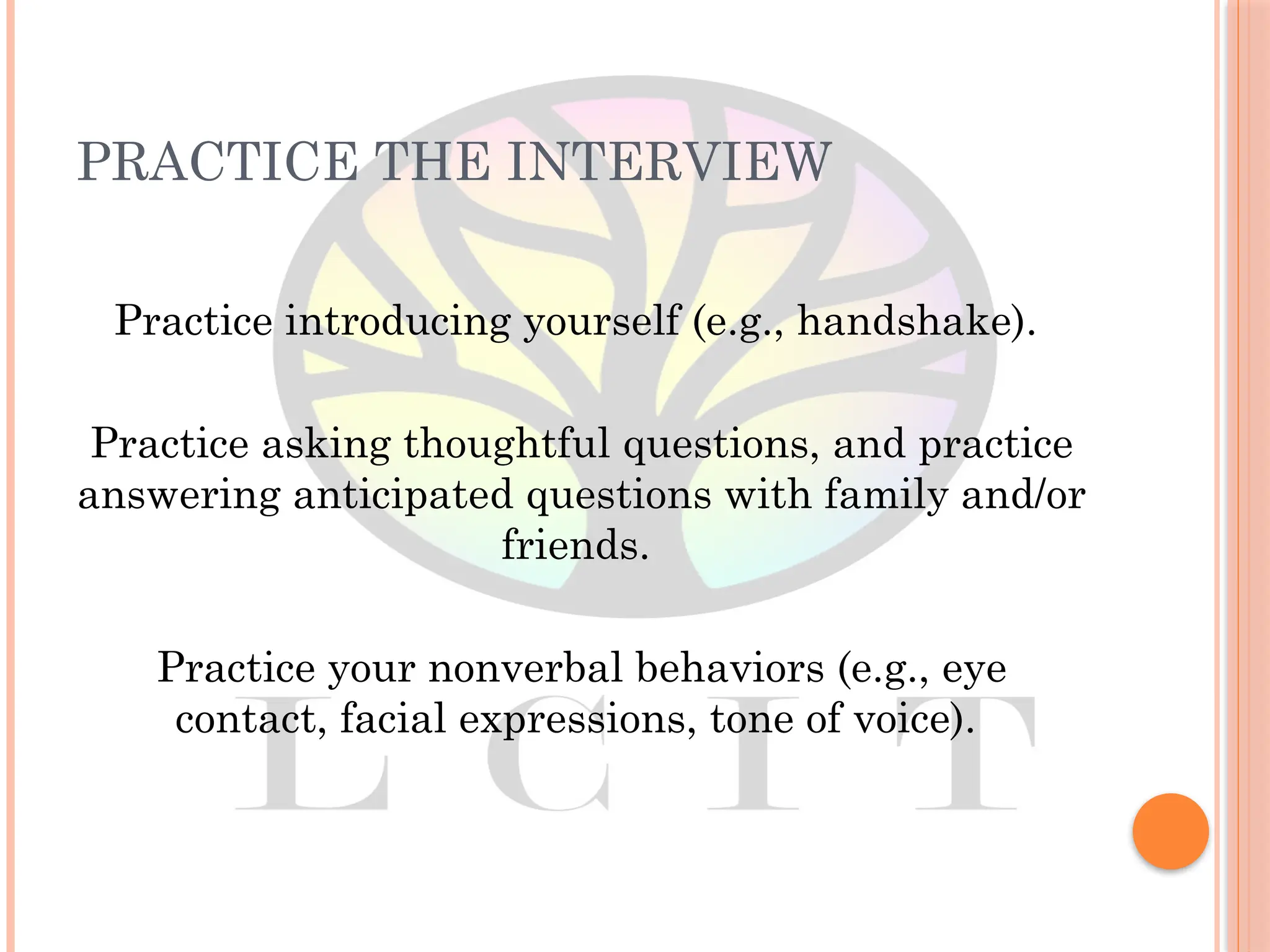 PRACTICE THE INTERVIEW

Practice introducing yourself (e.g., handshake).

Practice asking thoughtful questions, and practice answering anticipated questions with family and/or friends.

Practice your nonverbal behaviors (e.g., eye contact, facial expressions, tone of voice).

L C I T